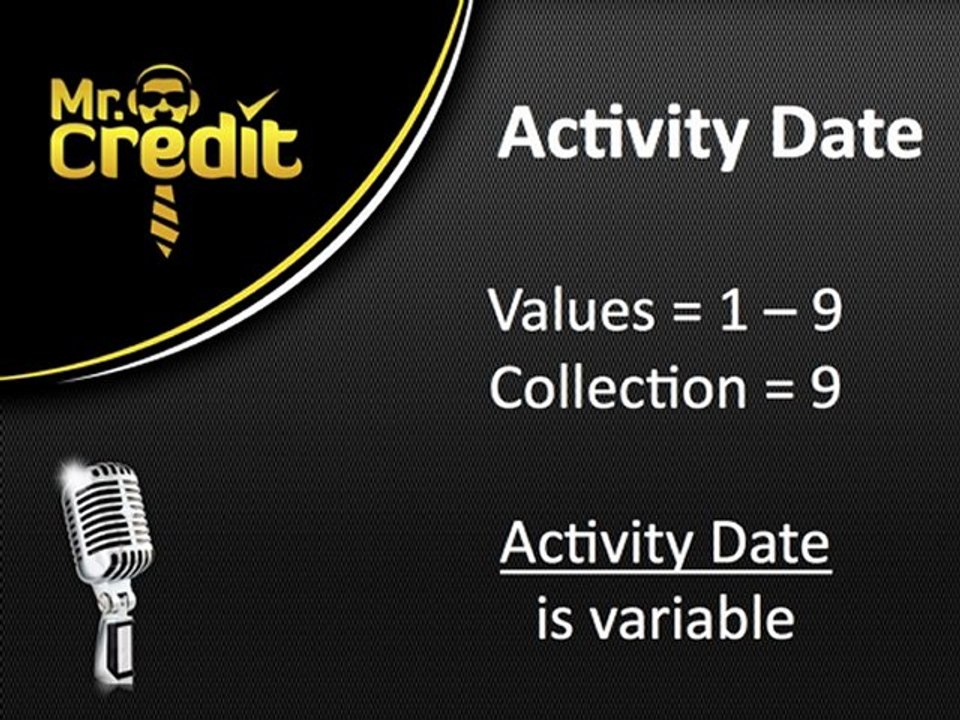 Mr. Credit

Activity Date

Values = 1 – 9
Collection = 9

Activity Date
is variable